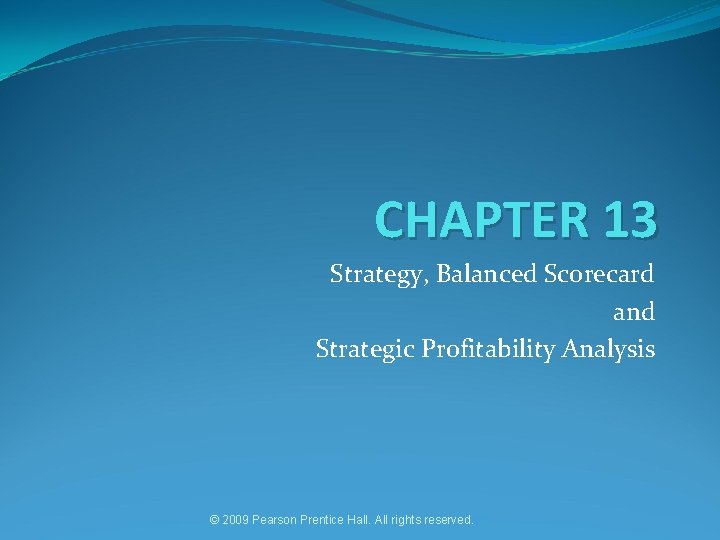 CHAPTER 13

Strategy, Balanced Scorecard and Strategic Profitability Analysis

© 2009 Pearson Prentice Hall. All rights reserved.